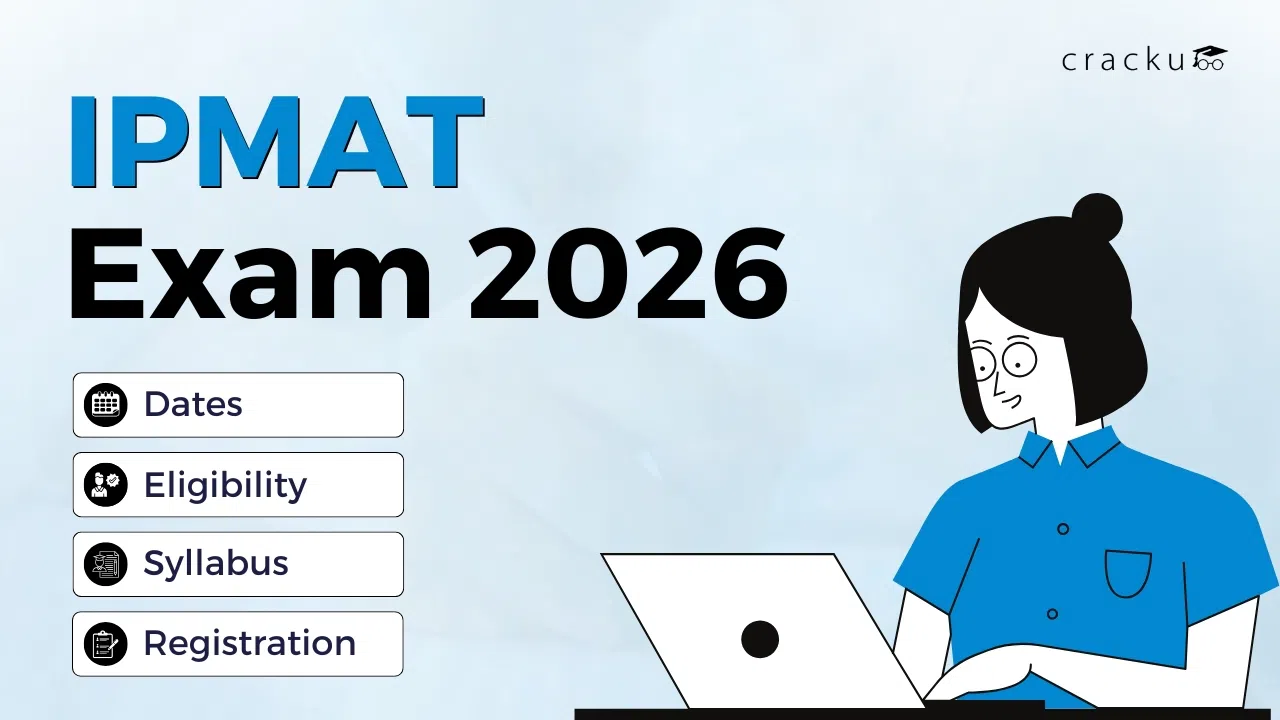 cracku

IPMAT
Exam 2026

Dates

Eligibility

Syllabus

Registration